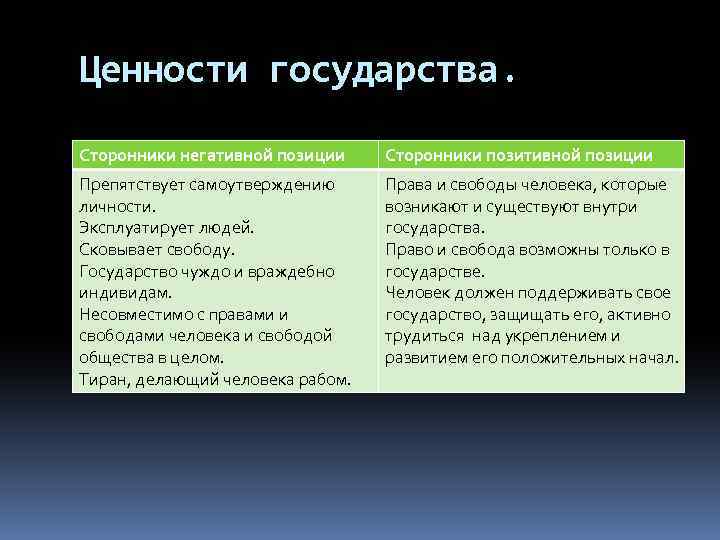 Ценности государства.

| Сторонники негативной позиции | Сторонники позитивной позиции |
|---|---|
| Препятствует самоутверждению личности. Эксплуатирует людей. Сковывает свободу. Государство чуждо и враждебно индивидам. Несовместимо с правами и свободами человека и свободой общества в целом. Тиран, делающий человека рабом. | Права и свободы человека, которые возникают и существуют внутри государства. Право и свобода возможны только в государстве. Человек должен поддерживать свое государство, защищать его, активно трудиться над укреплением и развитием его положительных начал. |